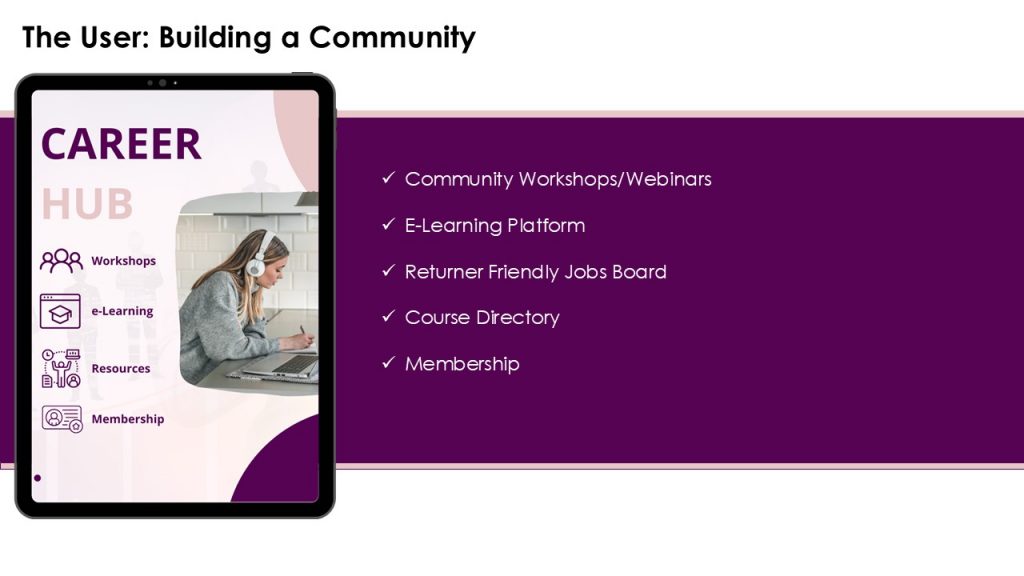 The User: Building a Community

CAREER HUB

Workshops

e-Learning

Resources

Membership

✓ Community Workshops/Webinars

✓ E-Learning Platform

✓ Returner Friendly Jobs Board

✓ Course Directory

✓ Membership